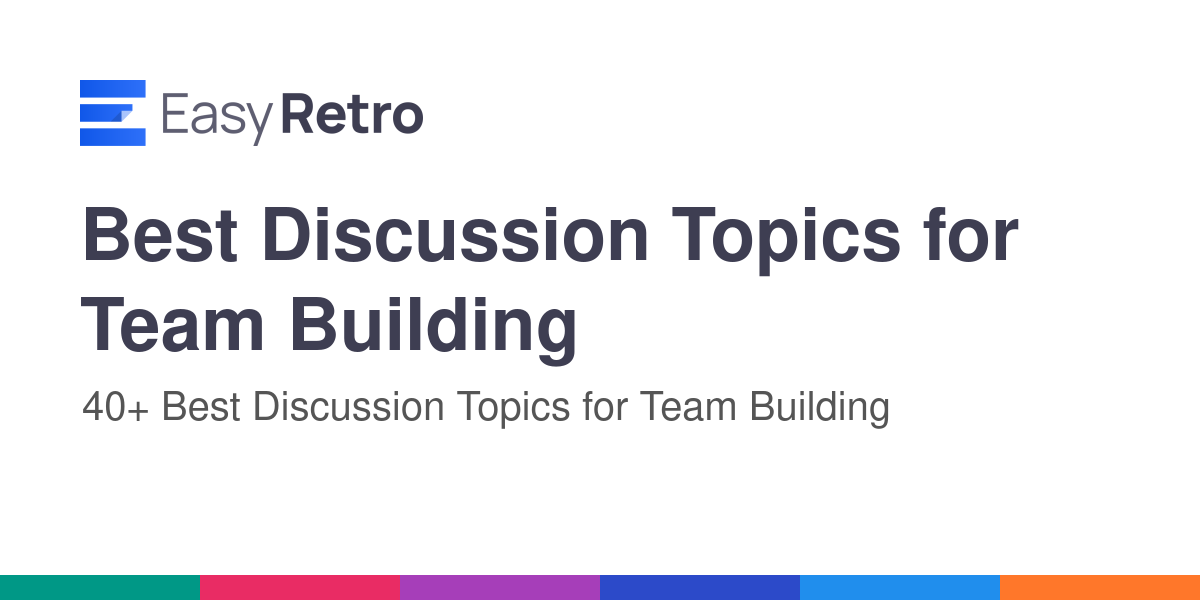 EasyRetro

Best Discussion Topics for Team Building

40+ Best Discussion Topics for Team Building